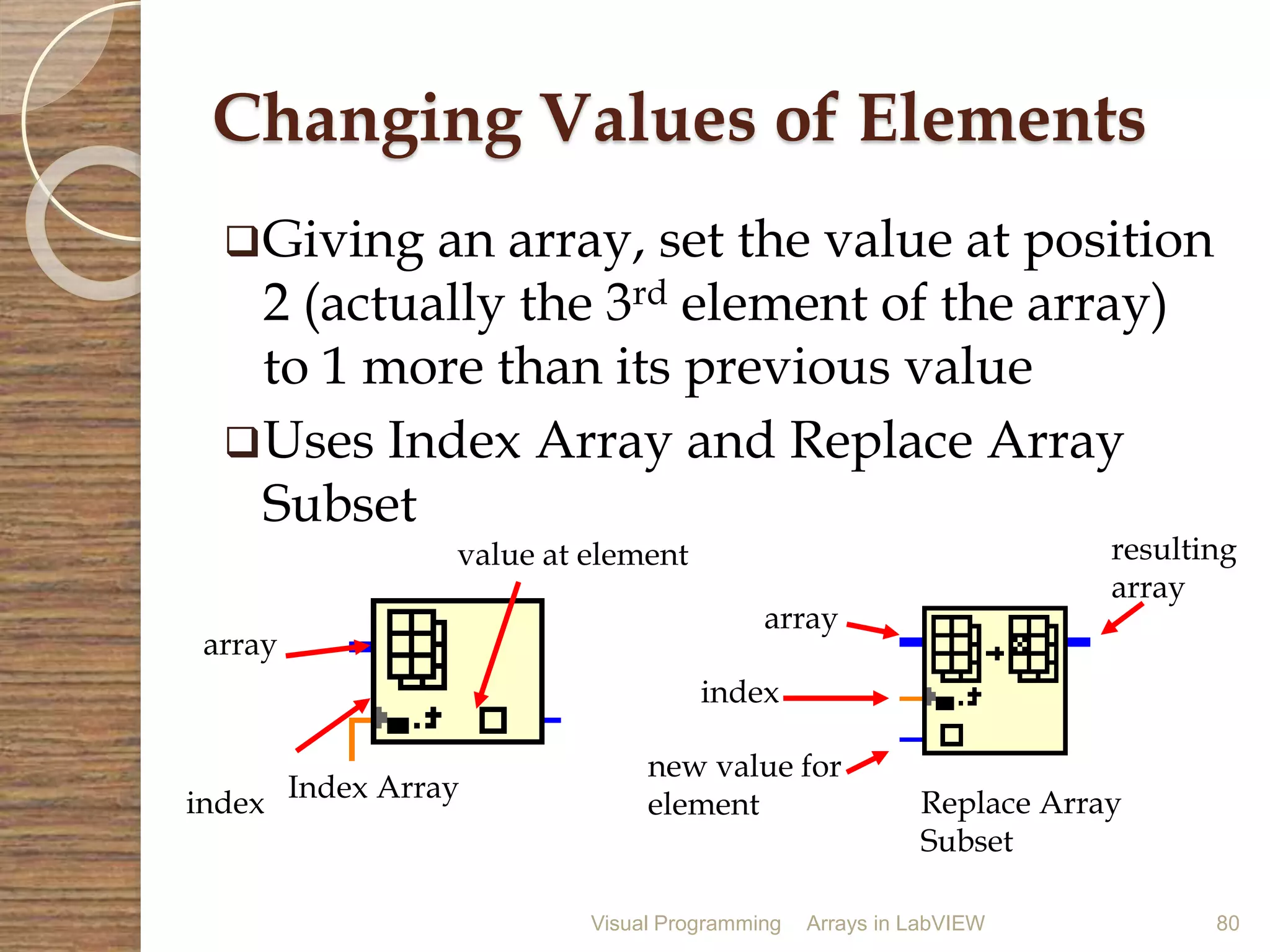 Changing Values of Elements

❑Giving an array, set the value at position 2 (actually the 3$^{rd}$ element of the array) to 1 more than its previous value

❑Uses Index Array and Replace Array Subset

value at element

array

index

Index Array

array

index

new value for element

resulting array

Replace Array Subset

Visual Programming Arrays in LabVIEW 80